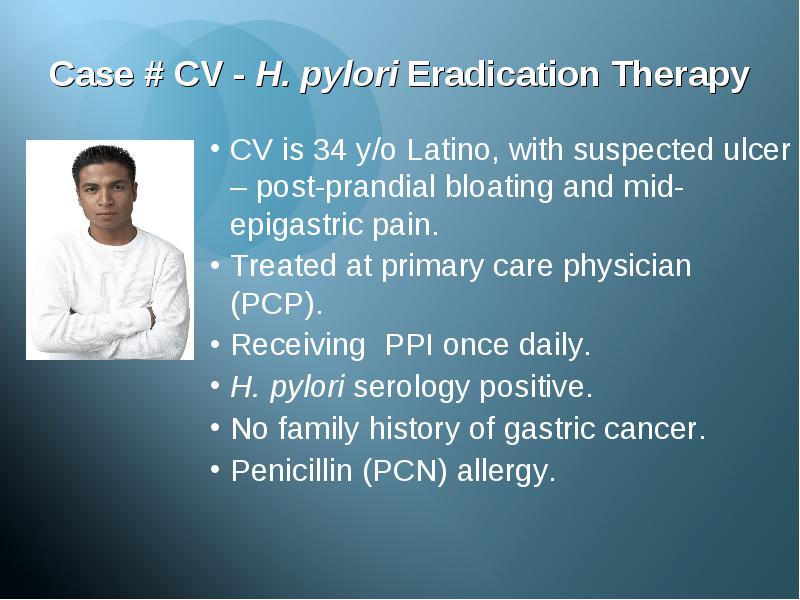 Case # CV - H. pylori Eradication Therapy

• CV is 34 y/o Latino, with suspected ulcer – post-prandial bloating and mid-epigastric pain.
• Treated at primary care physician (PCP).
• Receiving PPI once daily.
• H. pylori serology positive.
• No family history of gastric cancer.
• Penicillin (PCN) allergy.